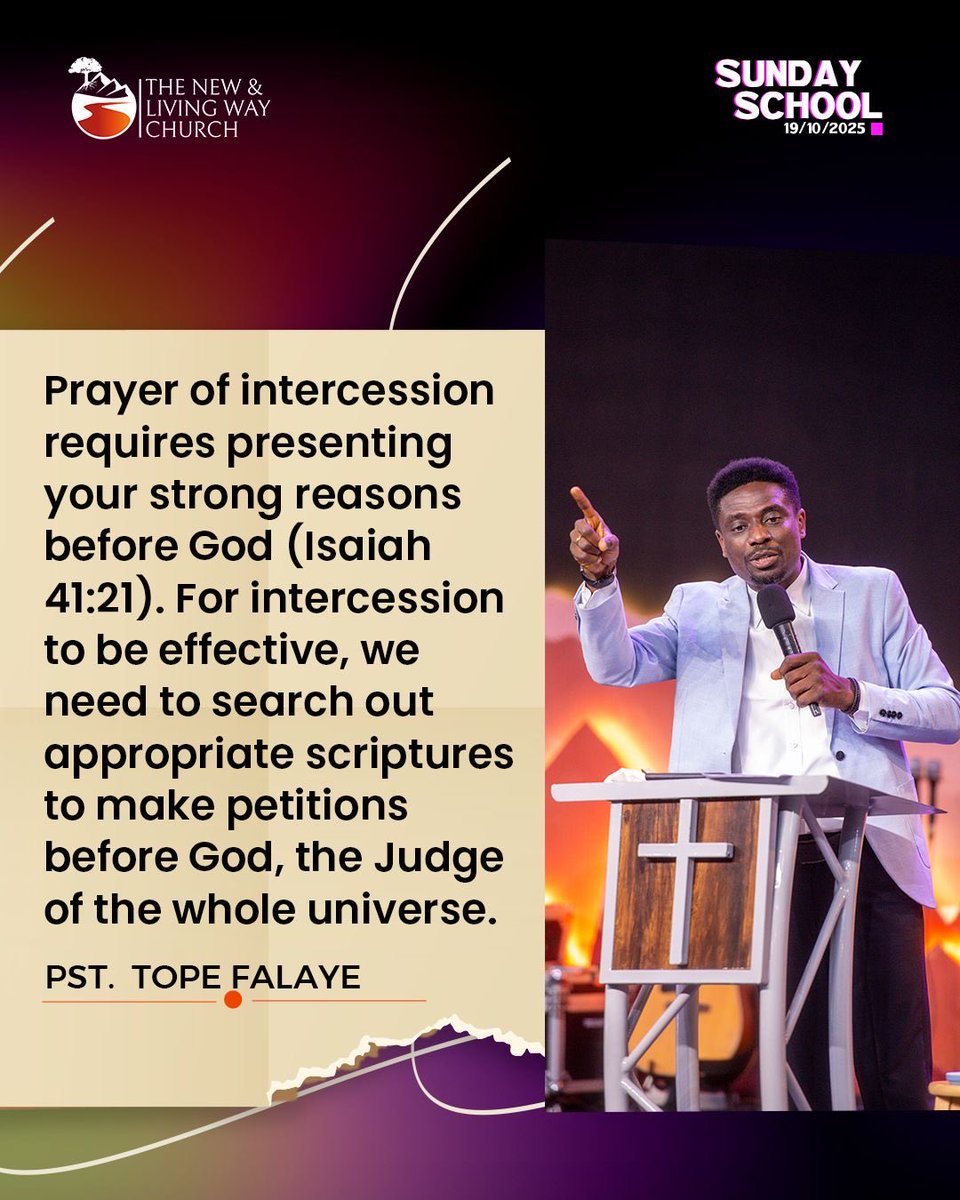 THE NEW & LIVING WAY CHURCH

SUNDAY SCHOOL
19/10/2025

Prayer of intercession requires presenting your strong reasons before God (Isaiah 41:21). For intercession to be effective, we need to search out appropriate scriptures to make petitions before God, the Judge of the whole universe.

PST. TOPE FALAYE